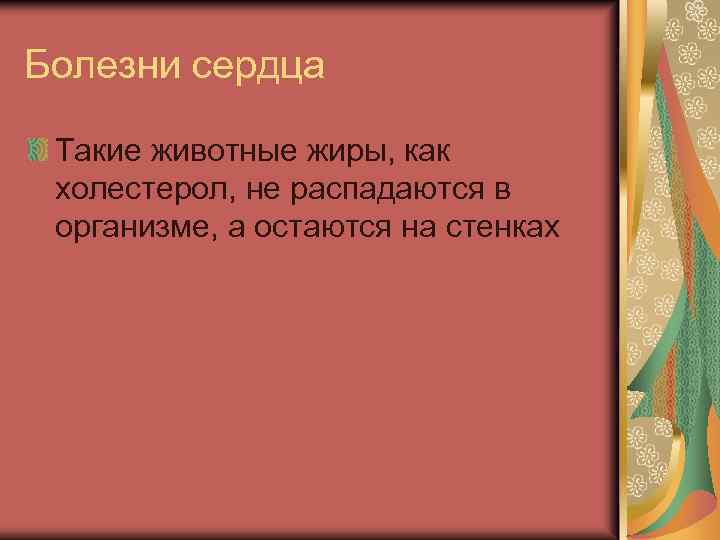 Болезни сердца

Такие животные жиры, как холестерол, не распадаются в организме, а остаются на стенках